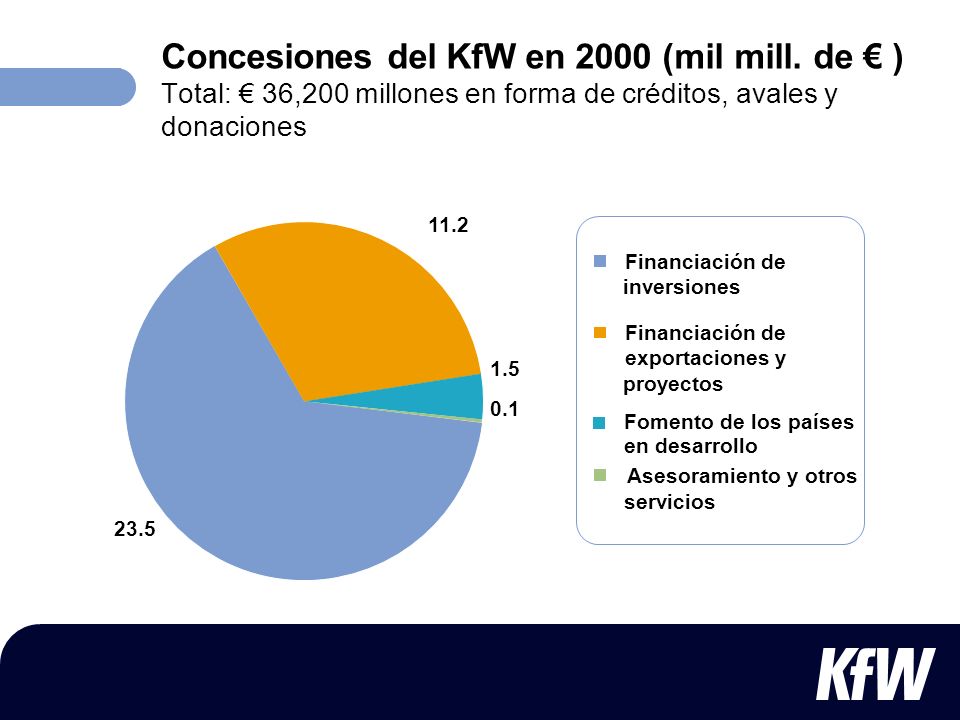 Concesiones del KfW en 2000 (mil mill. de € )
Total: € 36,200 millones en forma de créditos, avales y donaciones

11.2

1.5

0.1

23.5

Financiación de inversiones

Financiación de exportaciones y proyectos

Fomento de los países en desarrollo

Asesoramiento y otros servicios

KfW